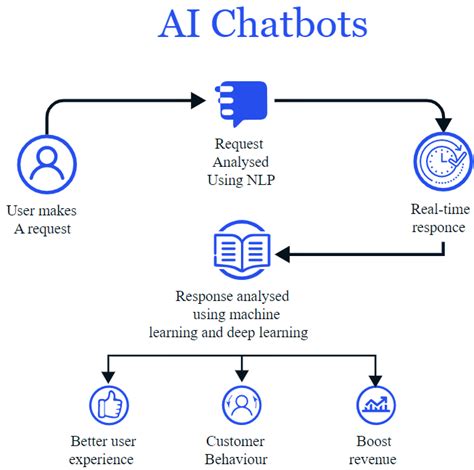 AI Chatbots

User makes A request

Request Analysed Using NLP

Real-time responce

Response analysed using machine learning and deep learning

Better user experience

Customer Behaviour

Boost revenue